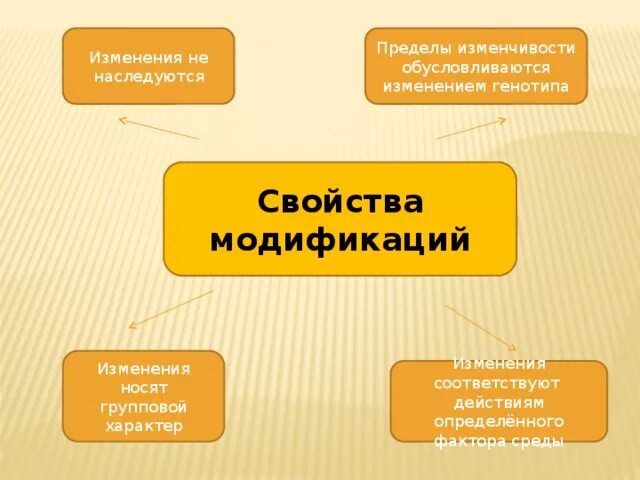 Изменения не наследуются

Пределы изменчивости обусловливаются изменением генотипа

Свойства модификаций

Изменения носят групповой характер

Изменения соответствуют действиям определённого фактора среды